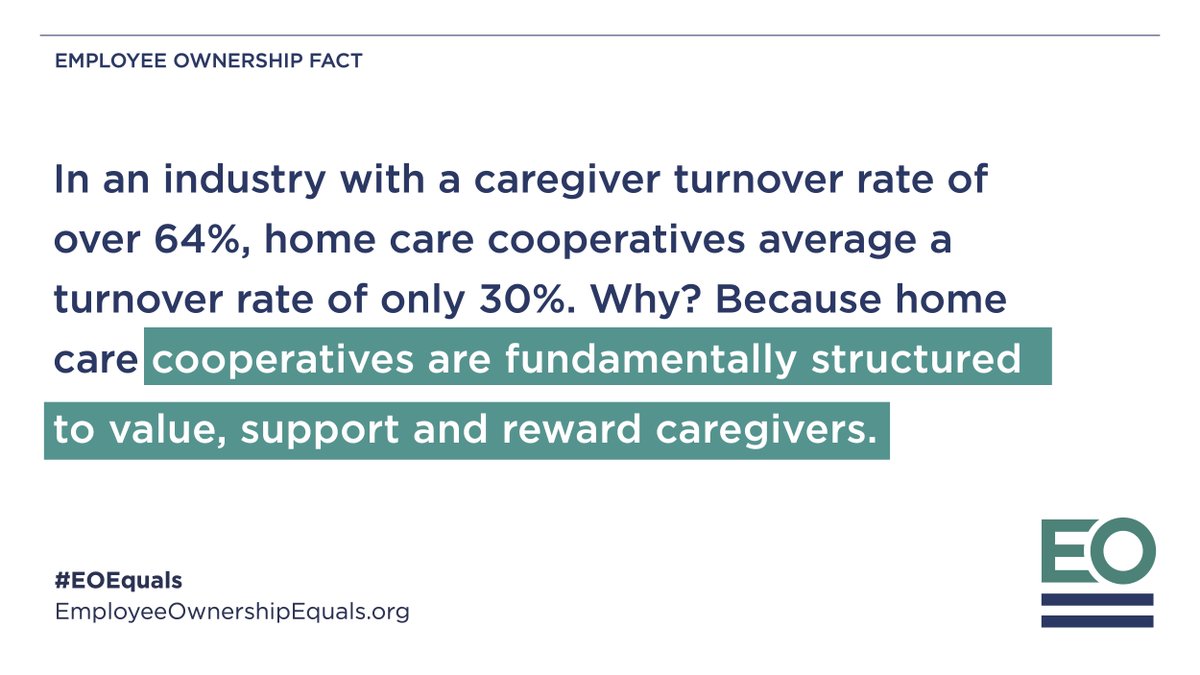 EMPLOYEE OWNERSHIP FACT

In an industry with a caregiver turnover rate of over 64%, home care cooperatives average a turnover rate of only 30%. Why? Because home care cooperatives are fundamentally structured to value, support and reward caregivers.

#EOEquals
EmployeeOwnershipEquals.org

EO